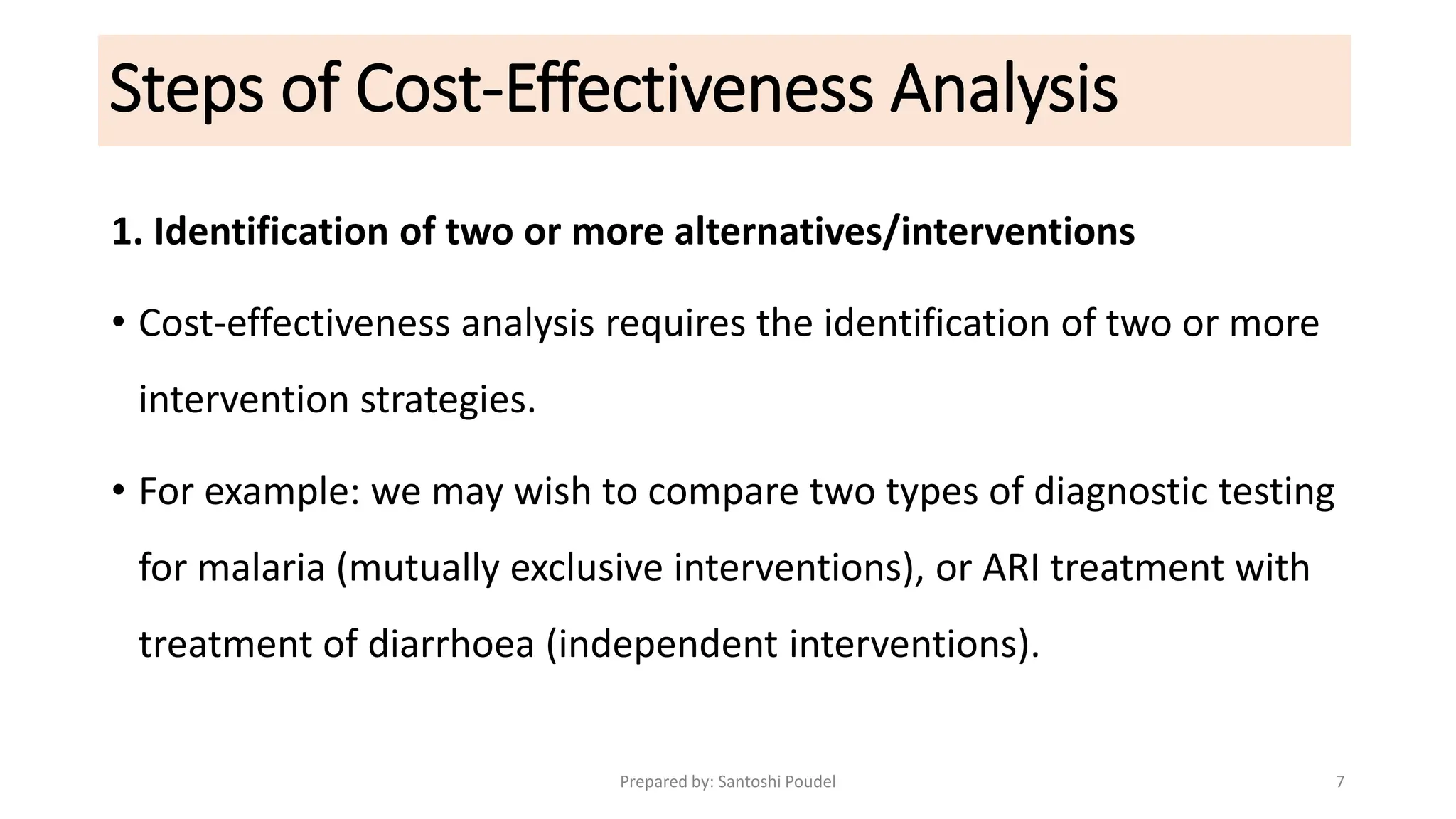 Steps of Cost-Effectiveness Analysis

1. Identification of two or more alternatives/interventions

• Cost-effectiveness analysis requires the identification of two or more intervention strategies.

• For example: we may wish to compare two types of diagnostic testing for malaria (mutually exclusive interventions), or ARI treatment with treatment of diarrhoea (independent interventions).

Prepared by: Santoshi Poudel

7